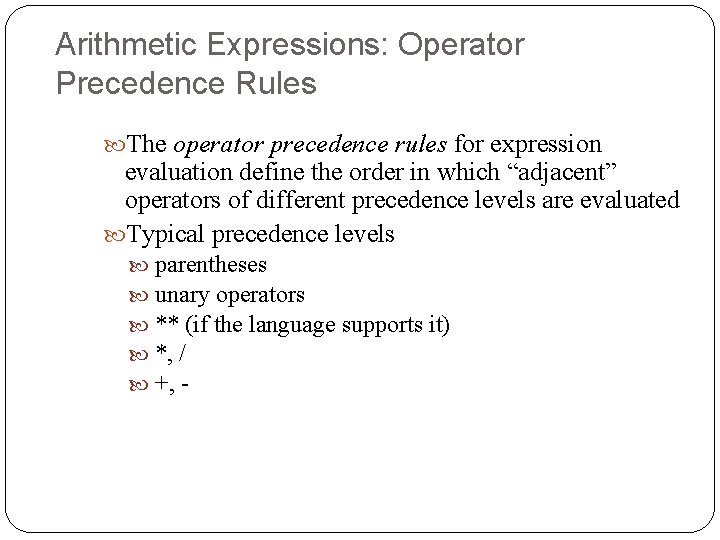 Arithmetic Expressions: Operator Precedence Rules

The operator precedence rules for expression evaluation define the order in which “adjacent” operators of different precedence levels are evaluated

Typical precedence levels

parentheses

unary operators

** (if the language supports it)

*, /

+, -